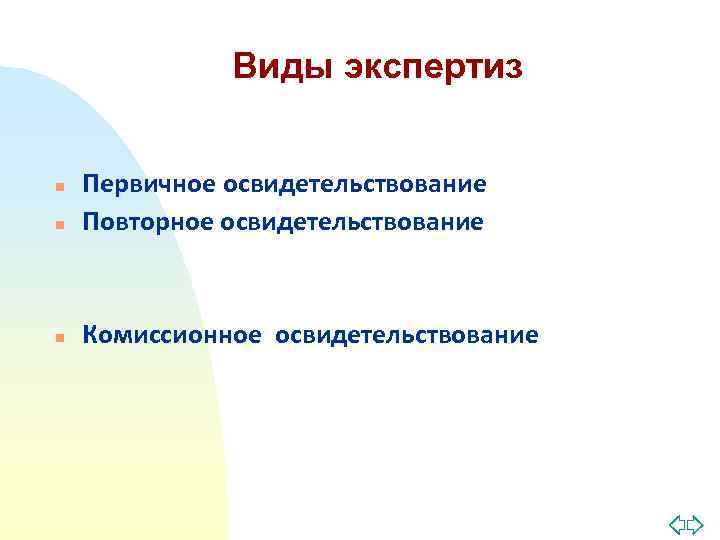 Виды экспертиз

Первичное освидетельствование
Повторное освидетельствование

Комиссионное освидетельствование